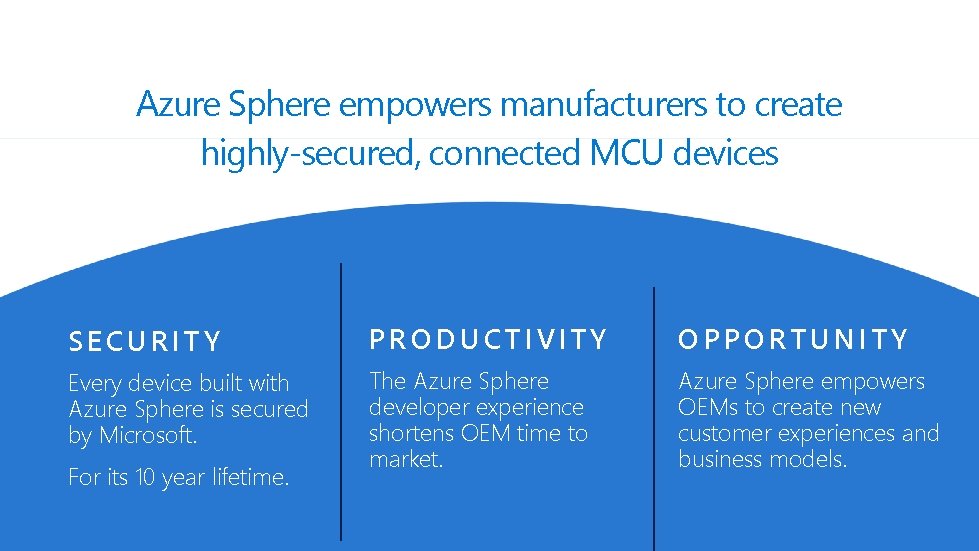 Azure Sphere empowers manufacturers to create highly-secured, connected MCU devices

SECURITY

Every device built with Azure Sphere is secured by Microsoft.

For its 10 year lifetime.

PRODUCTIVITY

The Azure Sphere developer experience shortens OEM time to market.

OPPORTUNITY

Azure Sphere empowers OEMs to create new customer experiences and business models.